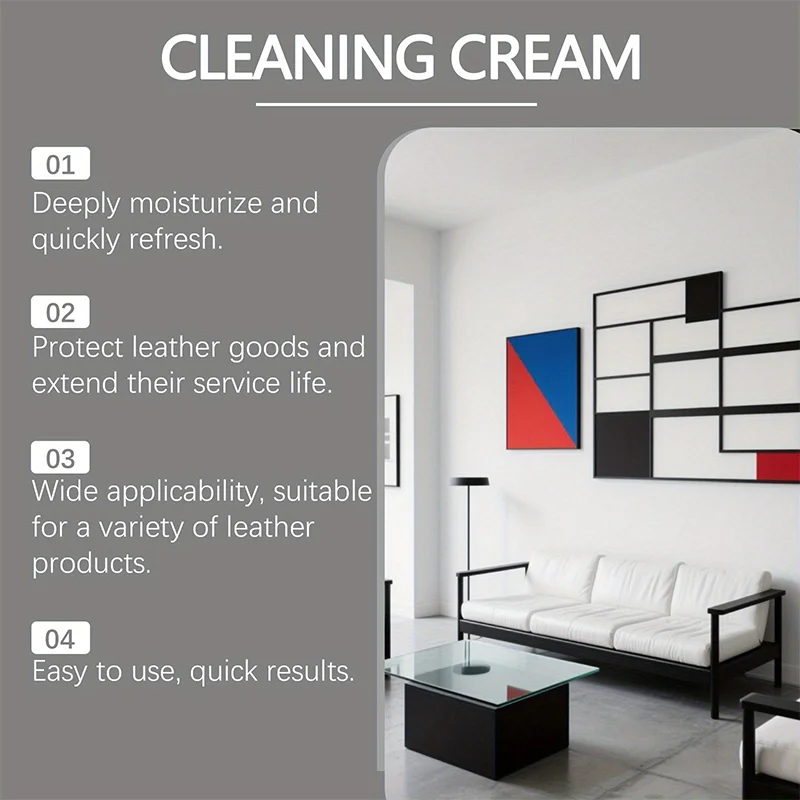 CLEANING CREAM

01
Deeply moisturize and quickly refresh.

02
Protect leather goods and extend their service life.

03
Wide applicability, suitable for a variety of leather products.

04
Easy to use, quick results.